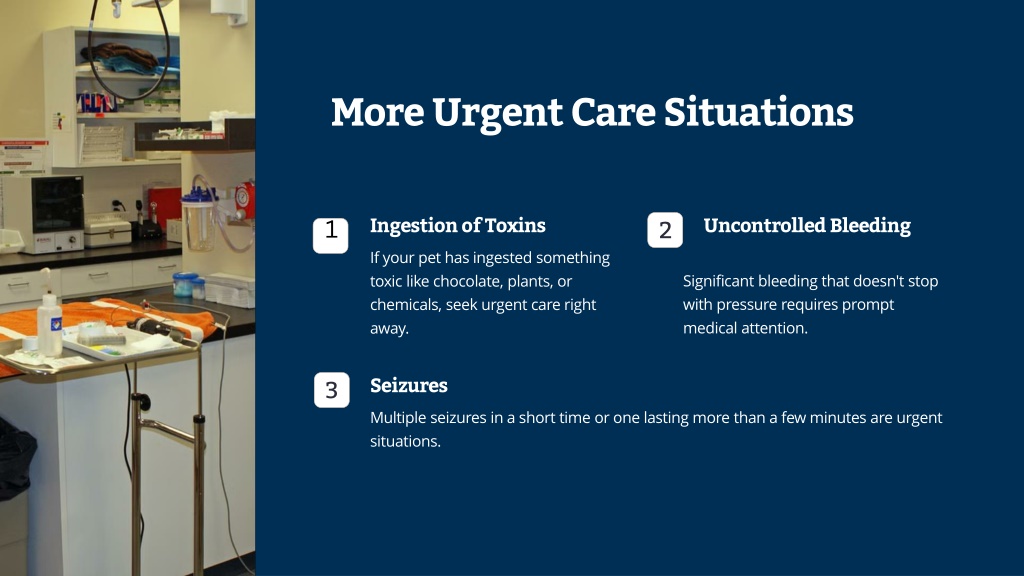 More Urgent Care Situations

1

Ingestion of Toxins

If your pet has ingested something toxic like chocolate, plants, or chemicals, seek urgent care right away.

2

Uncontrolled Bleeding

Significant bleeding that doesn't stop with pressure requires prompt medical attention.

3

Seizures

Multiple seizures in a short time or one lasting more than a few minutes are urgent situations.